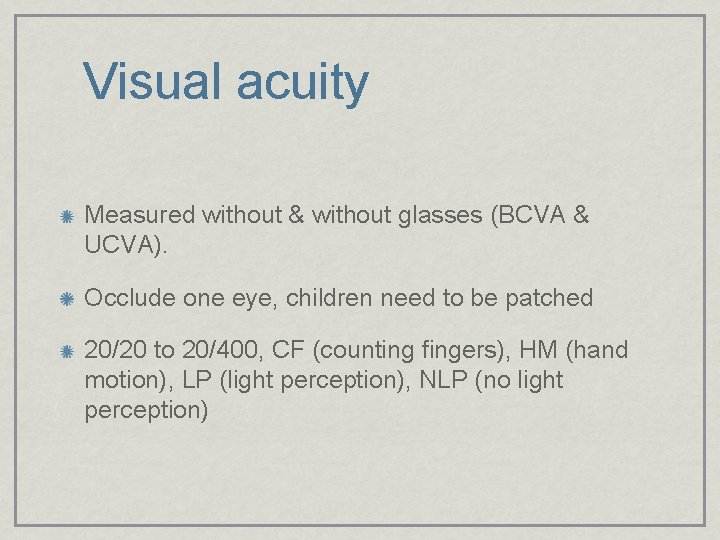 Visual acuity

Measured without & without glasses (BCVA & UCVA).

Occlude one eye, children need to be patched

20/20 to 20/400, CF (counting fingers), HM (hand motion), LP (light perception), NLP (no light perception)